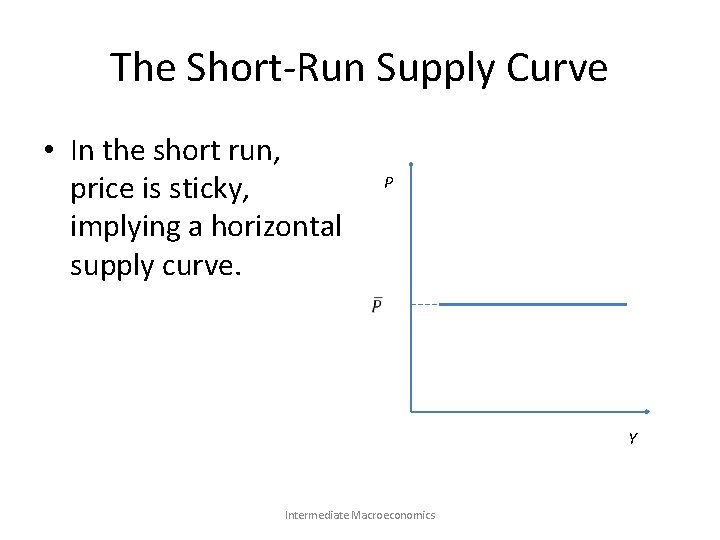 The Short-Run Supply Curve

• In the short run, price is sticky, implying a horizontal supply curve.

$P$

$\bar{P}$

$Y$

Intermediate Macroeconomics